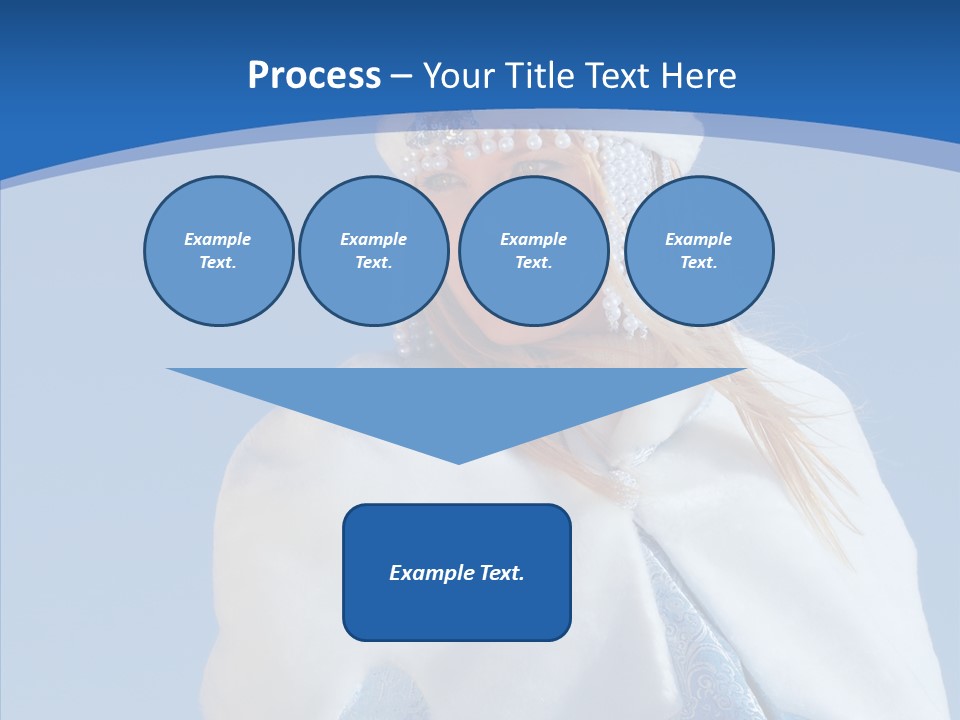 Process – Your Title Text Here

Example Text.

Example Text.

Example Text.

Example Text.

Example Text.